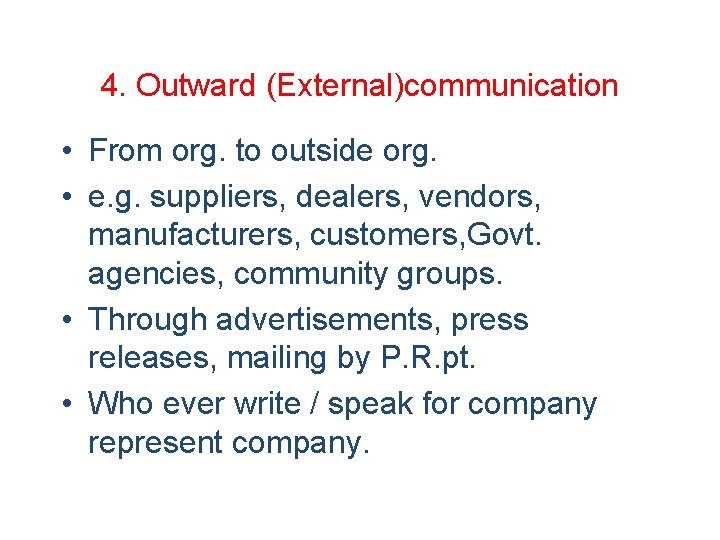 4. Outward (External)communication

• From org. to outside org.

• e.g. suppliers, dealers, vendors, manufacturers, customers,Govt. agencies, community groups.

• Through advertisements, press releases, mailing by P.R.pt.

• Who ever write / speak for company represent company.